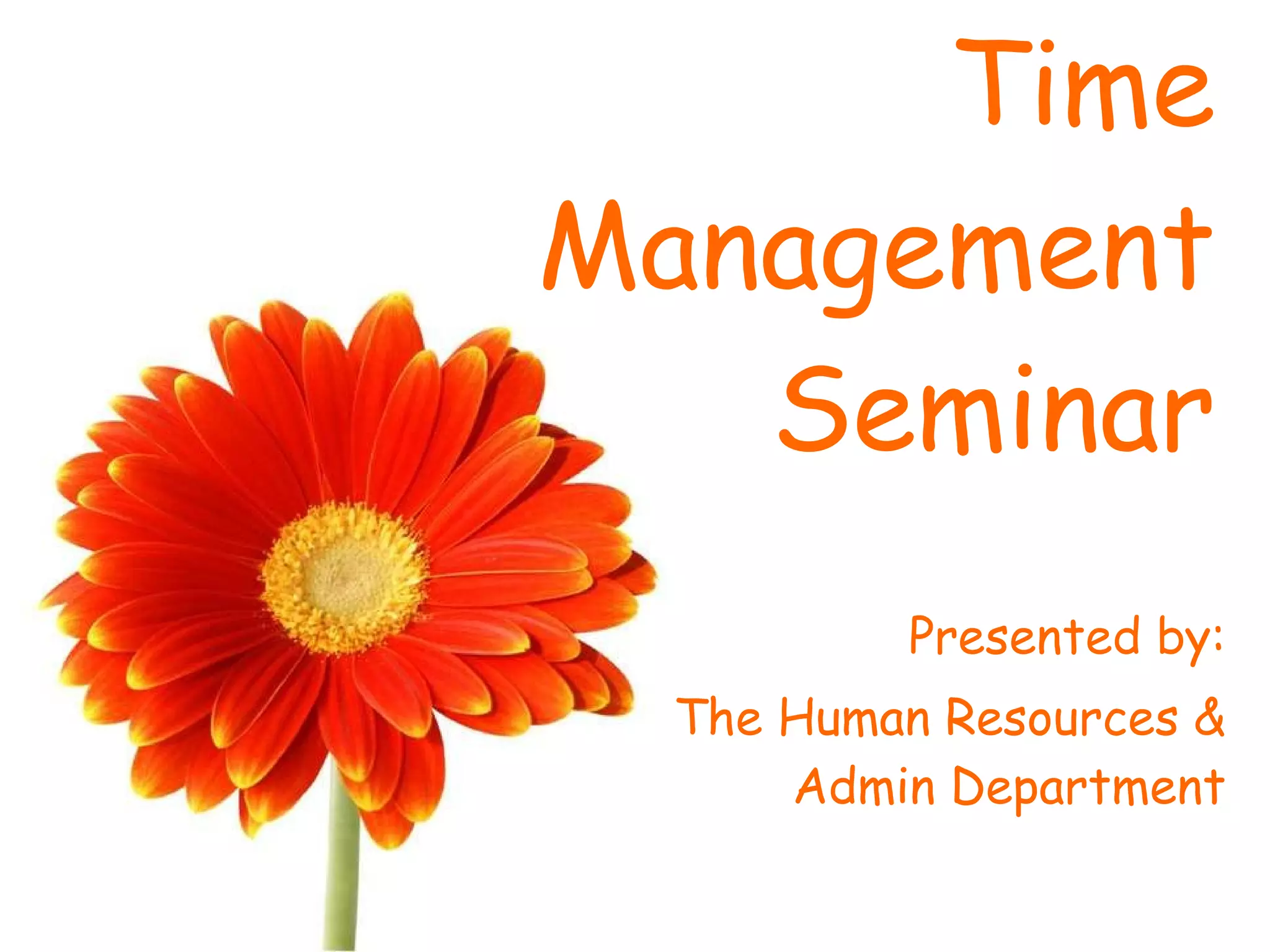 Time Management Seminar

Presented by:

The Human Resources & Admin Department